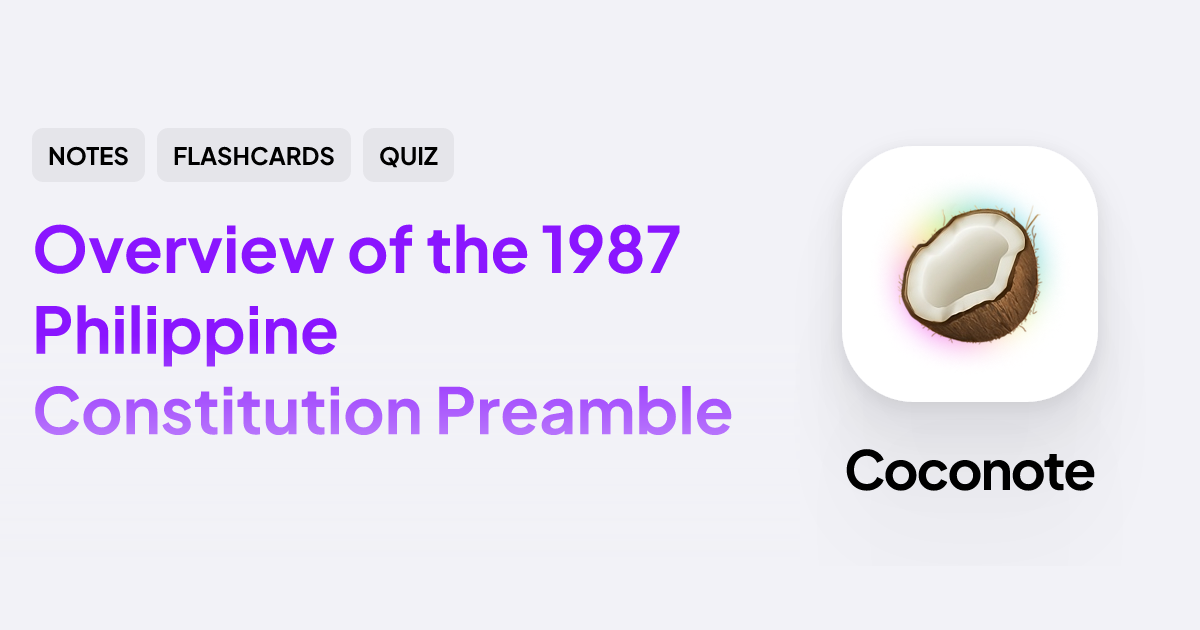 NOTES FLASHCARDS QUIZ

Overview of the 1987 Philippine Constitution Preamble

Coconote